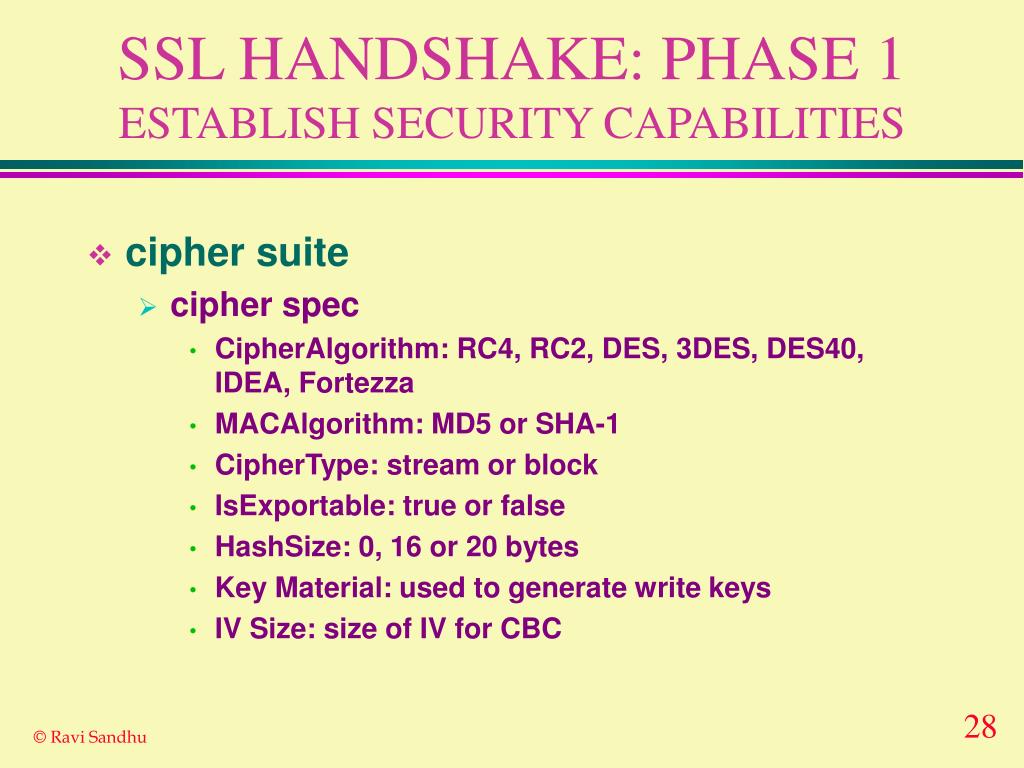 SSL HANDSHAKE: PHASE 1
ESTABLISH SECURITY CAPABILITIES

❖ cipher suite
  ➢ cipher spec
    • CipherAlgorithm: RC4, RC2, DES, 3DES, DES40, IDEA, Fortezza
    • MACAlgorithm: MD5 or SHA-1
    • CipherType: stream or block
    • IsExportable: true or false
    • HashSize: 0, 16 or 20 bytes
    • Key Material: used to generate write keys
    • IV Size: size of IV for CBC

© Ravi Sandhu

28